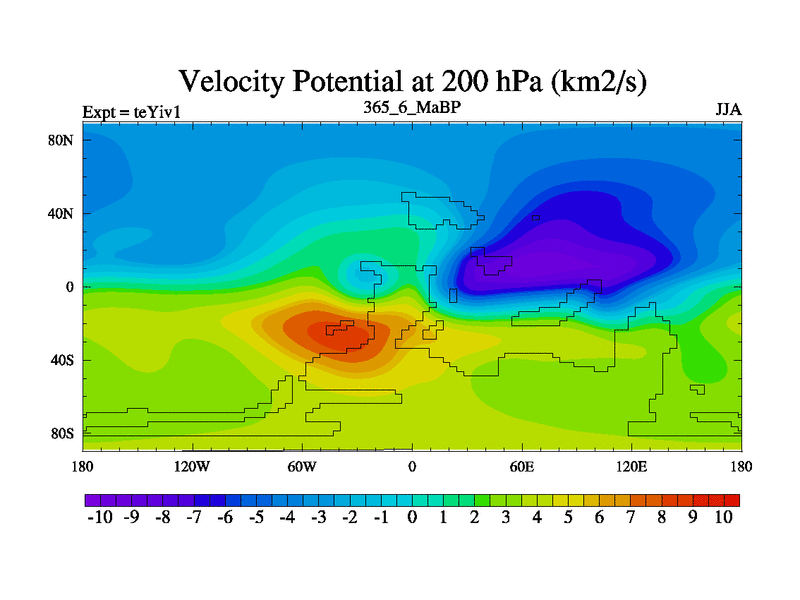 Velocity Potential at 200 hPa (km2/s)

Expt = teYiv1

365_6_MaBP

JJA

80N
40N
0
40S
80S

180 120W 60W 0 60E 120E 180

-10 -9 -8 -7 -6 -5 -4 -3 -2 -1 0 1 2 3 4 5 6 7 8 9 10